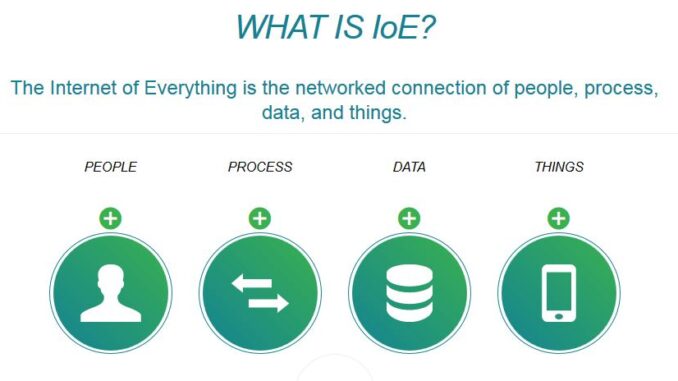 WHAT IS IoE?

The Internet of Everything is the networked connection of people, process, data, and things.

PEOPLE

PROCESS

DATA

THINGS